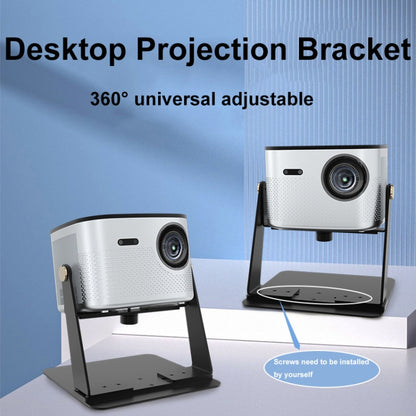 Desktop Projection Bracket

360° universal adjustable

Screws need to be installed by yourself